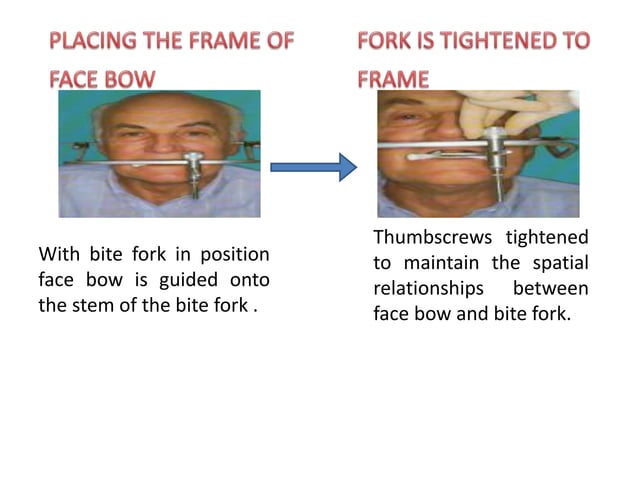 PLACING THE FRAME OF FACE BOW

With bite fork in position face bow is guided onto the stem of the bite fork .

FORK IS TIGHTENED TO FRAME

Thumbscrews tightened to maintain the spatial relationships between face bow and bite fork.